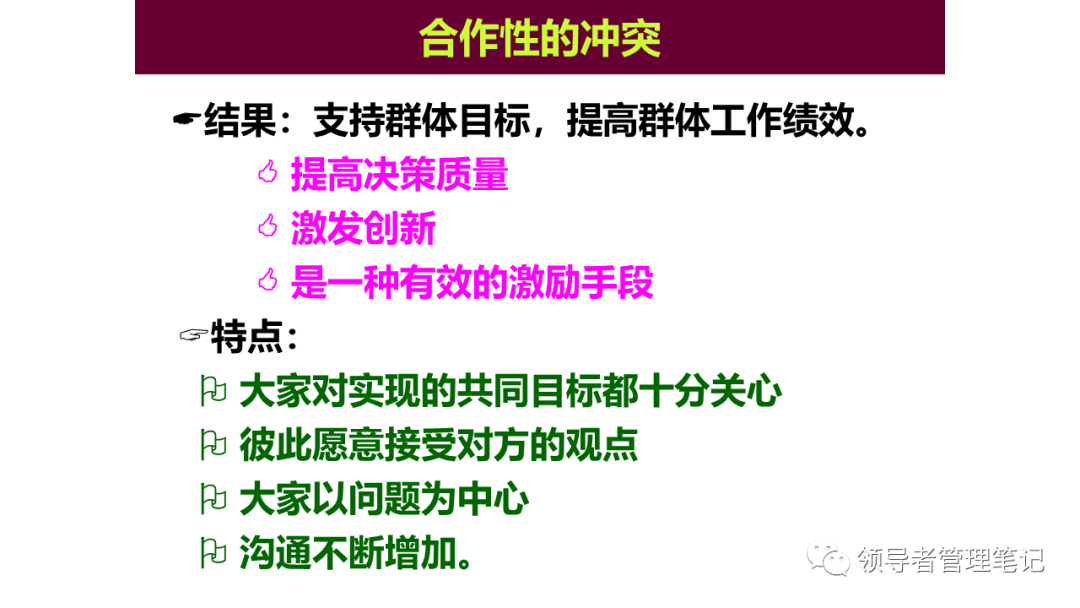 合作性的冲突

结果：支持群体目标，提高群体工作绩效。

提高决策质量

激发创新

是一种有效的激励手段

特点：

大家对实现的共同目标都十分关心

彼此愿意接受对方的观点

大家以问题为中心

沟通不断增加。

领导者管理笔记